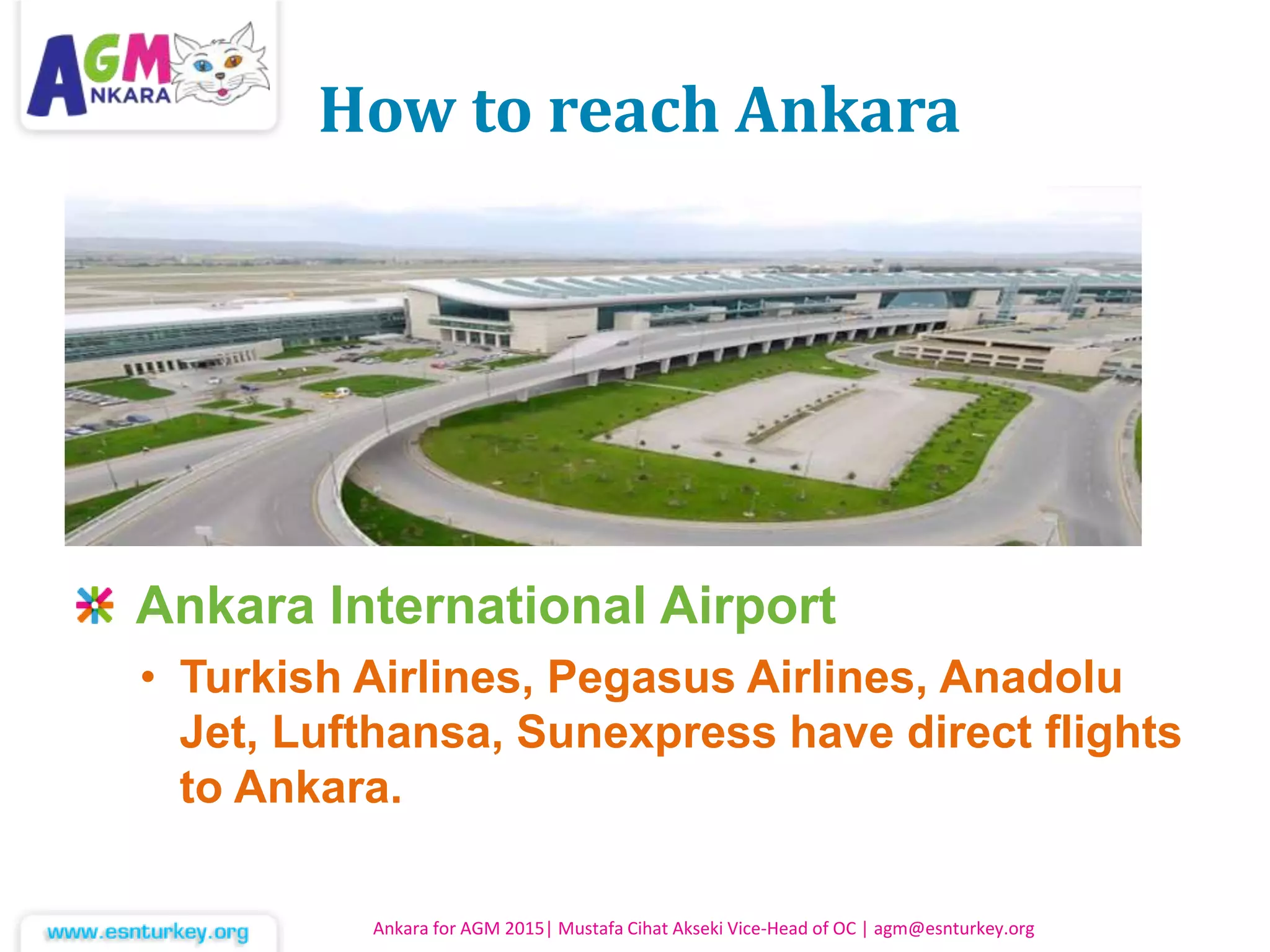 AGM ANKARA

How to reach Ankara

Ankara International Airport

• Turkish Airlines, Pegasus Airlines, Anadolu Jet, Lufthansa, Sunexpress have direct flights to Ankara.

www.esnturkey.org

Ankara for AGM 2015| Mustafa Cihat Akseki Vice-Head of OC | agm@esnturkey.org